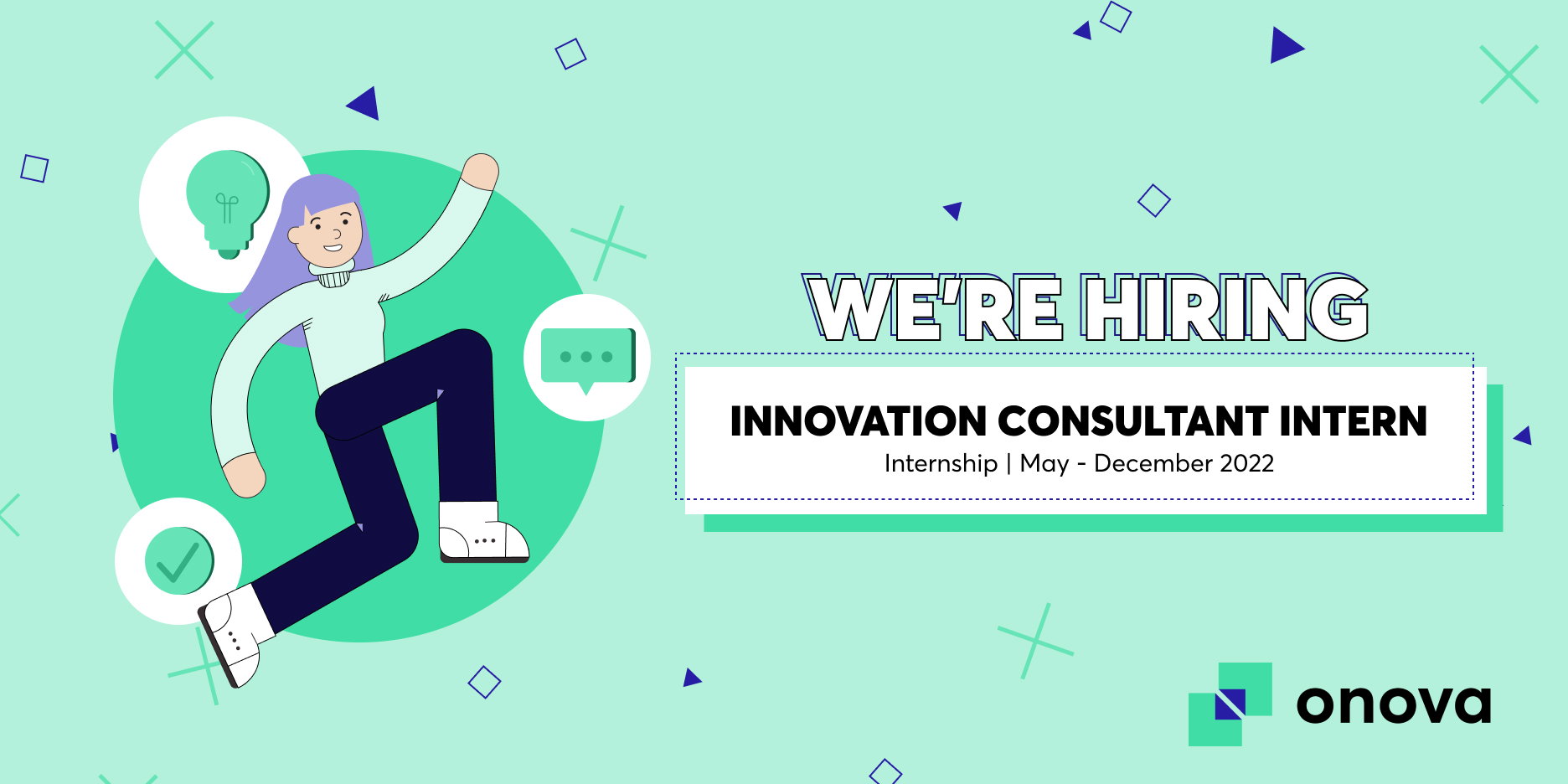 WE'RE HIRING

INNOVATION CONSULTANT INTERN
Internship | May - December 2022

onova